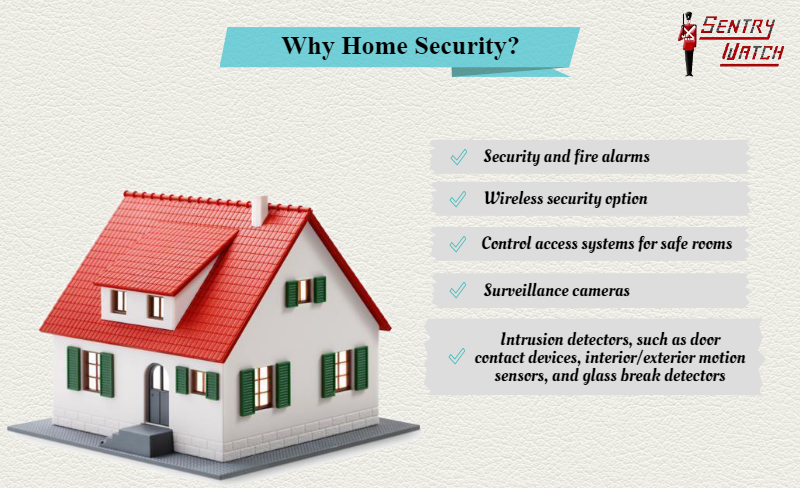 Why Home Security?

SENTRY
WATCH

✓ Security and fire alarms

✓ Wireless security option

✓ Control access systems for safe rooms

✓ Surveillance cameras

✓ Intrusion detectors, such as door contact devices, interior/exterior motion sensors, and glass break detectors